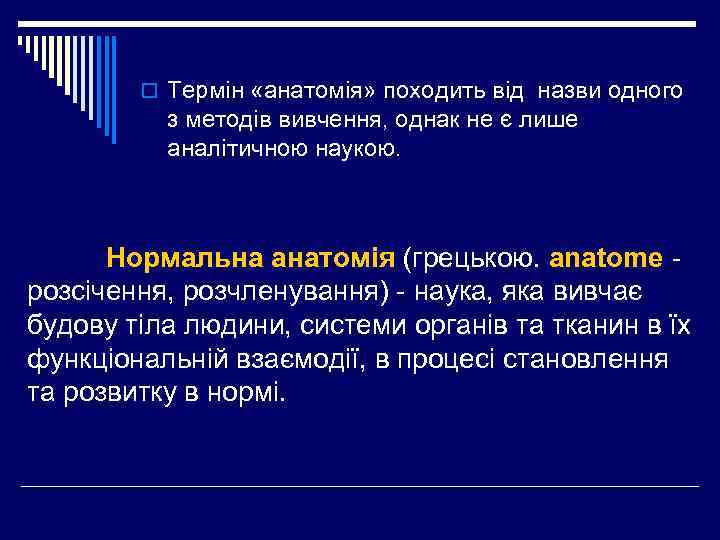 Термін «анатомія» походить від назви одного з методів вивчення, однак не є лише аналітичною наукою.

Нормальна анатомія (грецькою. anatome - розсічення, розчленування) - наука, яка вивчає будову тіла людини, системи органів та тканин в їх функціональній взаємодії, в процесі становлення та розвитку в нормі.